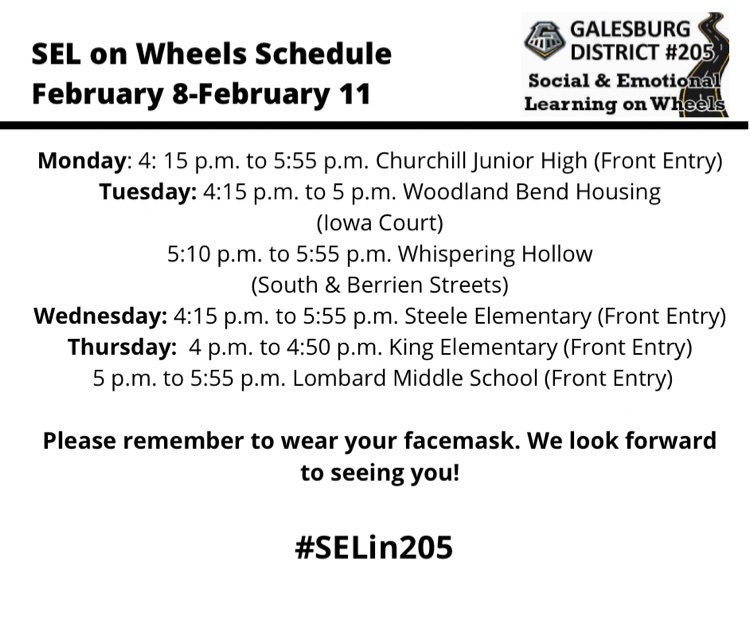 SEL on Wheels Schedule
February 8-February 11

GALESBURG DISTRICT #205
Social & Emotional Learning on Wheels

Monday: 4: 15 p.m. to 5:55 p.m. Churchill Junior High (Front Entry)
Tuesday: 4:15 p.m. to 5 p.m. Woodland Bend Housing (Iowa Court)
5:10 p.m. to 5:55 p.m. Whispering Hollow (South & Berrien Streets)
Wednesday: 4:15 p.m. to 5:55 p.m. Steele Elementary (Front Entry)
Thursday: 4 p.m. to 4:50 p.m. King Elementary (Front Entry)
5 p.m. to 5:55 p.m. Lombard Middle School (Front Entry)

Please remember to wear your facemask. We look forward to seeing you!

#SELin205